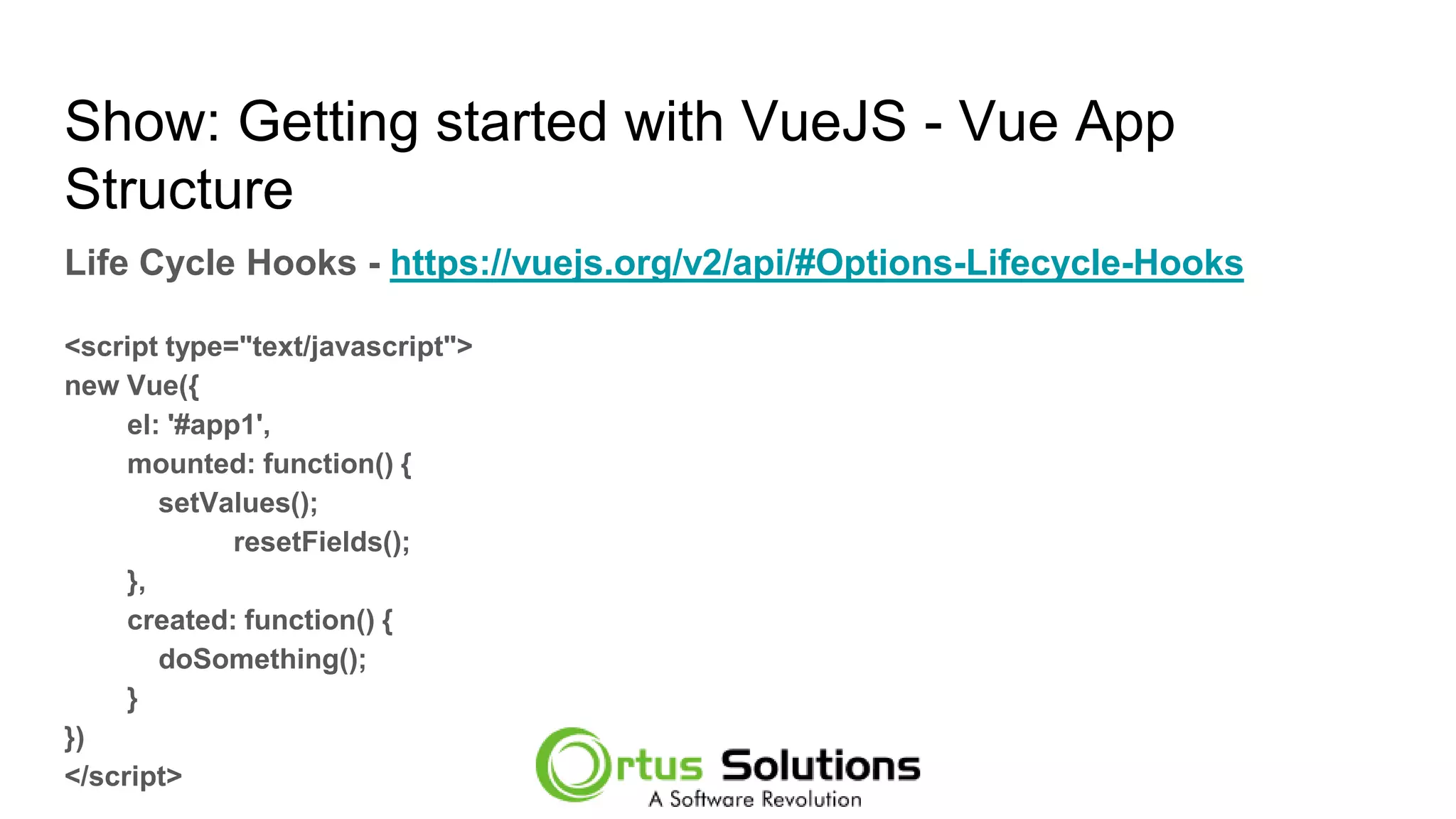 Show: Getting started with VueJS - Vue App Structure

Life Cycle Hooks - https://vuejs.org/v2/api/#Options-Lifecycle-Hooks

<script type="text/javascript">
new Vue({
el: '#app1',
mounted: function() {
setValues();
resetFields();
},
created: function() {
doSomething();
}
})
</script>

Ortus Solutions
A Software Revolution